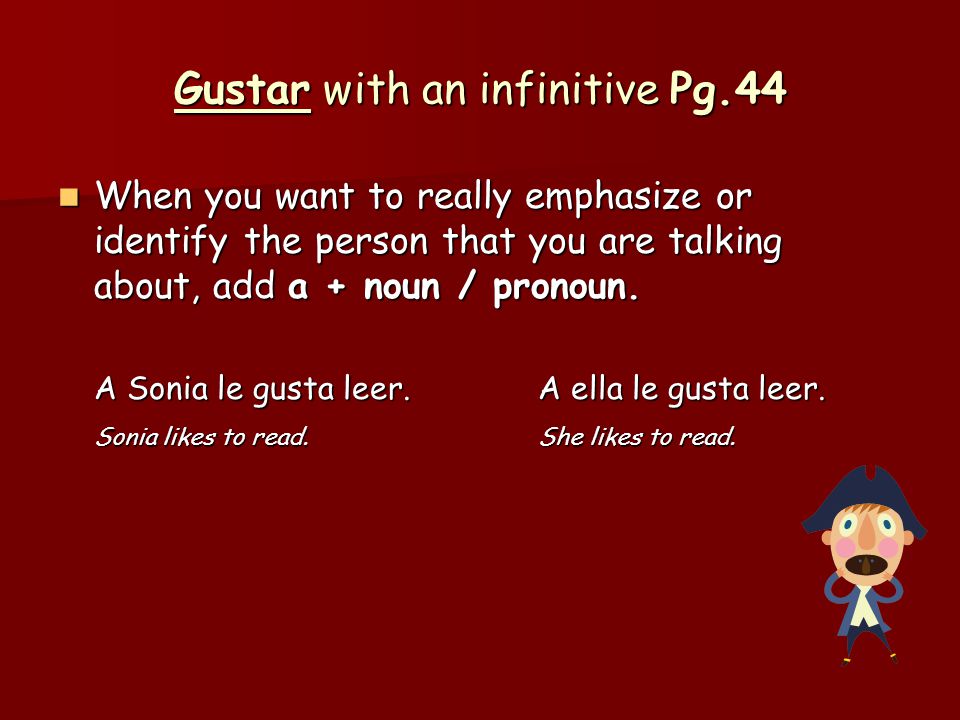 Gustar with an infinitive Pg.44

When you want to really emphasize or identify the person that you are talking about, add a + noun / pronoun.

A Sonia le gusta leer.
Sonia likes to read.

A ella le gusta leer.
She likes to read.